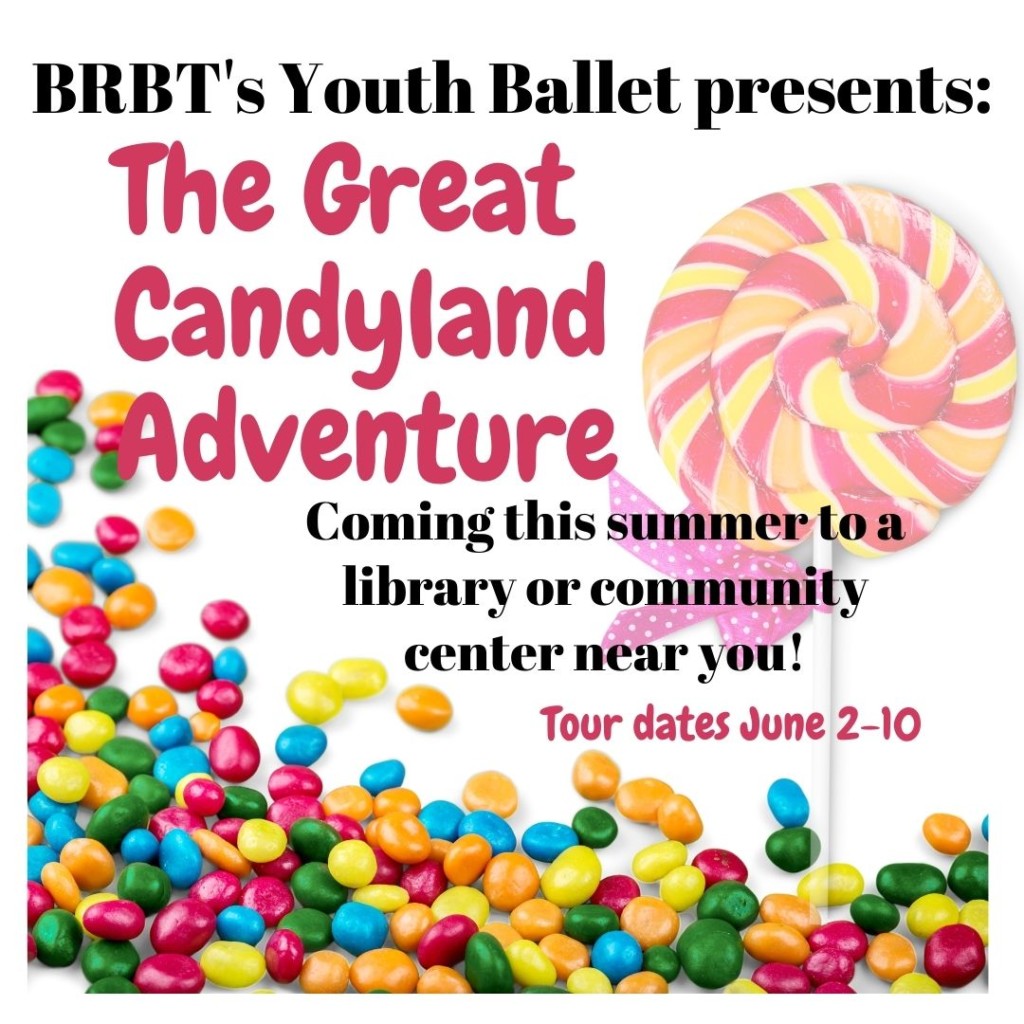 BRBT's Youth Ballet presents:

The Great Candyland Adventure

Coming this summer to a library or community center near you!

Tour dates June 2-10